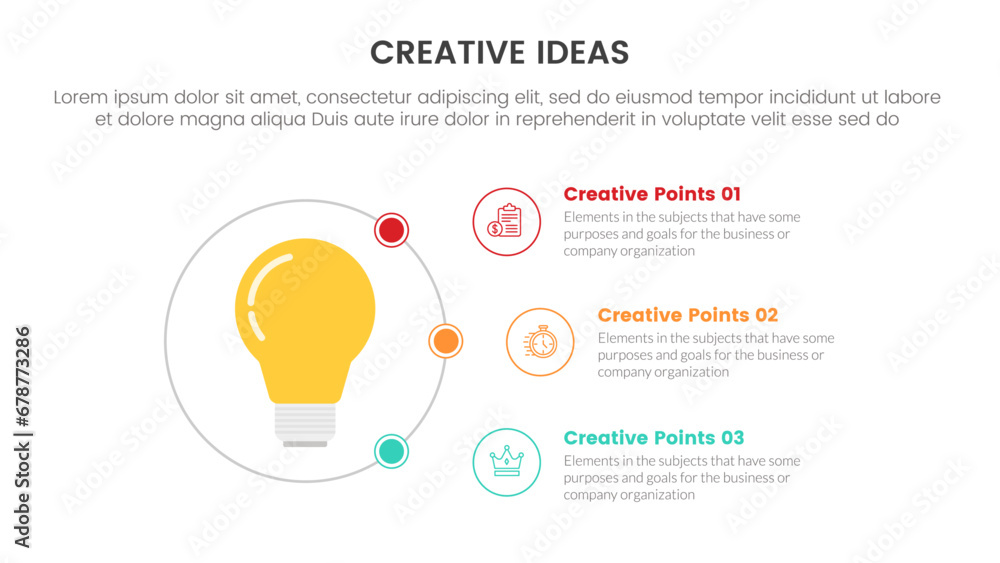 CREATIVE IDEAS

Lorem ipsum dolor sit amet, consectetur adipiscing elit, sed do eiusmod tempor incididunt ut labore et dolore magna aliqua Duis aute irure dolor in reprehenderit in voluptate velit esse sed do

Creative Points 01

Elements in the subjects that have some purposes and goals for the business or company organization

Creative Points 02

Elements in the subjects that have some purposes and goals for the business or company organization

Creative Points 03

Elements in the subjects that have some purposes and goals for the business or company organization

Adobe Stock | #678773286